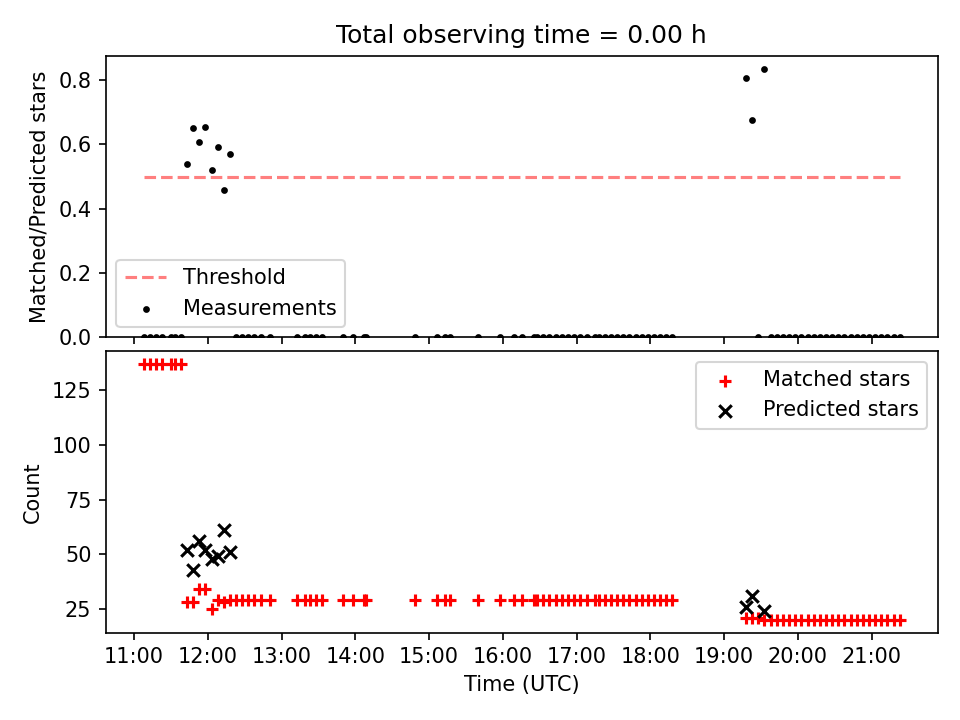 Total observing time = 0.00 h

Matched/Predicted stars

0.8
0.6
0.4
0.2
0.0

Threshold
Measurements

Count

125
100
75
50
25

Matched stars
Predicted stars

11:00 12:00 13:00 14:00 15:00 16:00 17:00 18:00 19:00 20:00 21:00

Time (UTC)